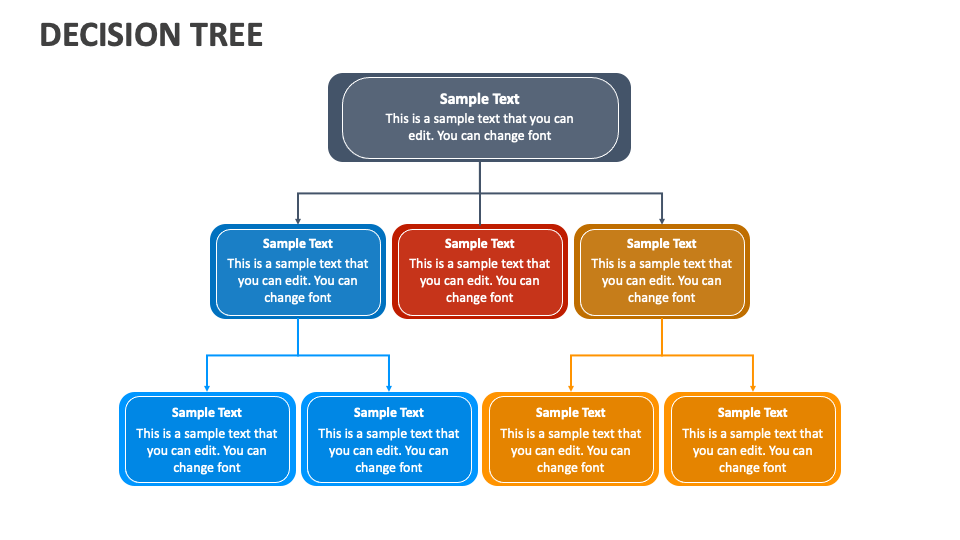 DECISION TREE

Sample Text
This is a sample text that you can edit. You can change font

Sample Text
This is a sample text that you can edit. You can change font

Sample Text
This is a sample text that you can edit. You can change font

Sample Text
This is a sample text that you can edit. You can change font

Sample Text
This is a sample text that you can edit. You can change font

Sample Text
This is a sample text that you can edit. You can change font

Sample Text
This is a sample text that you can edit. You can change font

Sample Text
This is a sample text that you can edit. You can change font